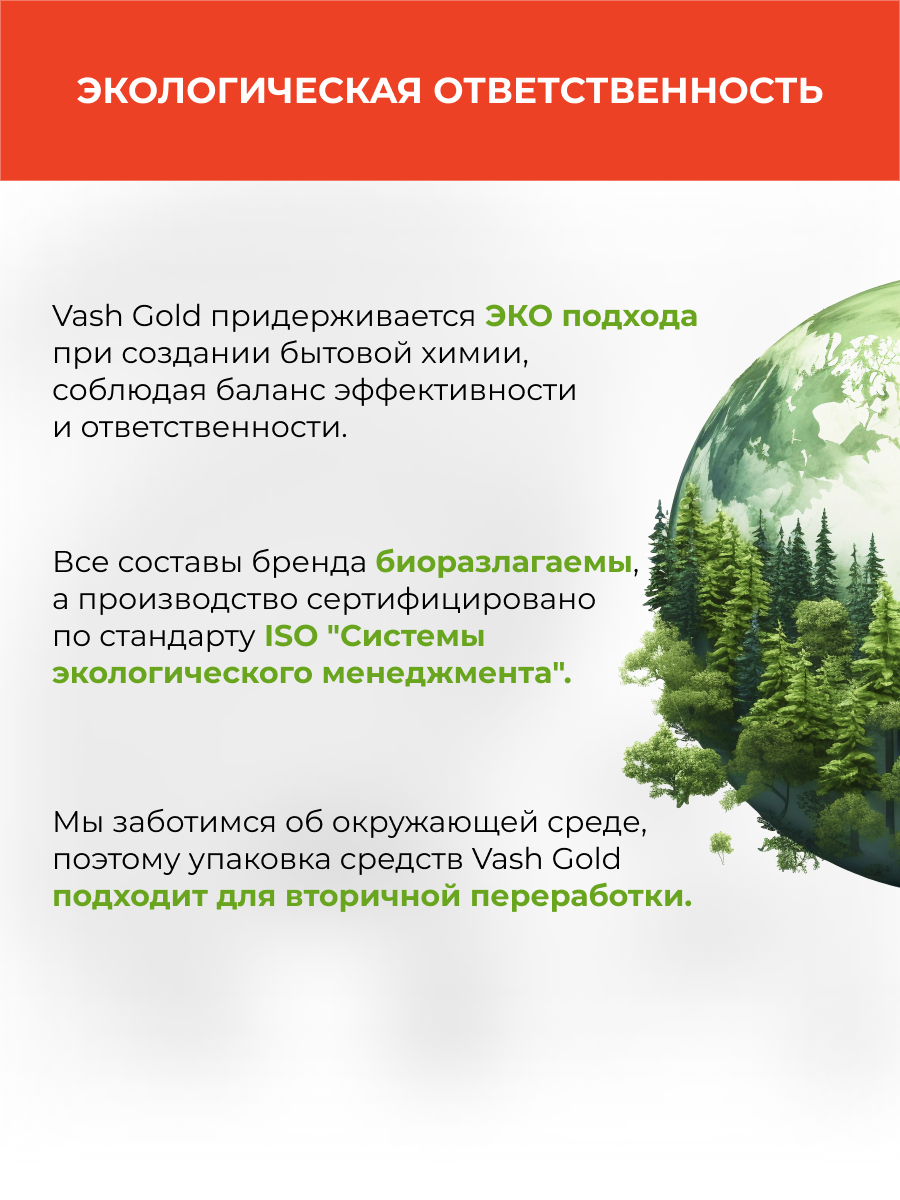 ЭКОЛОГИЧЕСКАЯ ОТВЕТСТВЕННОСТЬ

Vash Gold придерживается ЭКО подхода при создании бытовой химии, соблюдая баланс эффективности и ответственности.

Все составы бренда биоразлагаемы, а производство сертифицировано по стандарту ISO "Системы экологического менеджмента".

Мы заботимся об окружающей среде, поэтому упаковка средств Vash Gold подходит для вторичной переработки.